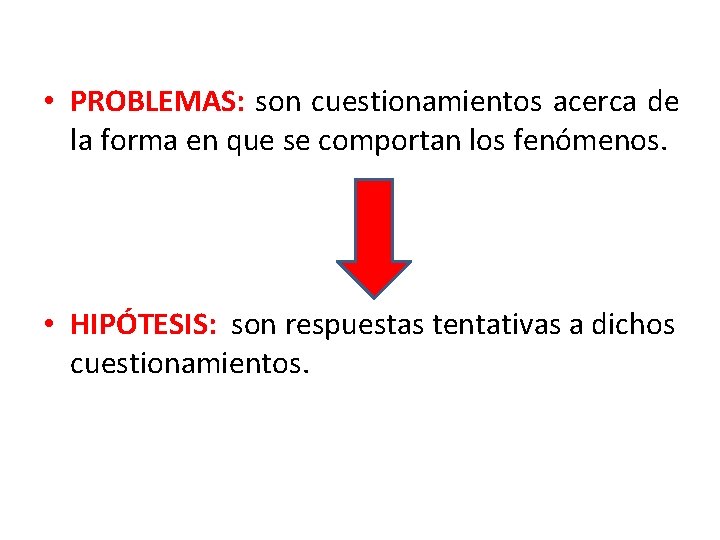 • PROBLEMAS: son cuestionamientos acerca de la forma en que se comportan los fenómenos.

• HIPÓTESIS: son respuestas tentativas a dichos cuestionamientos.